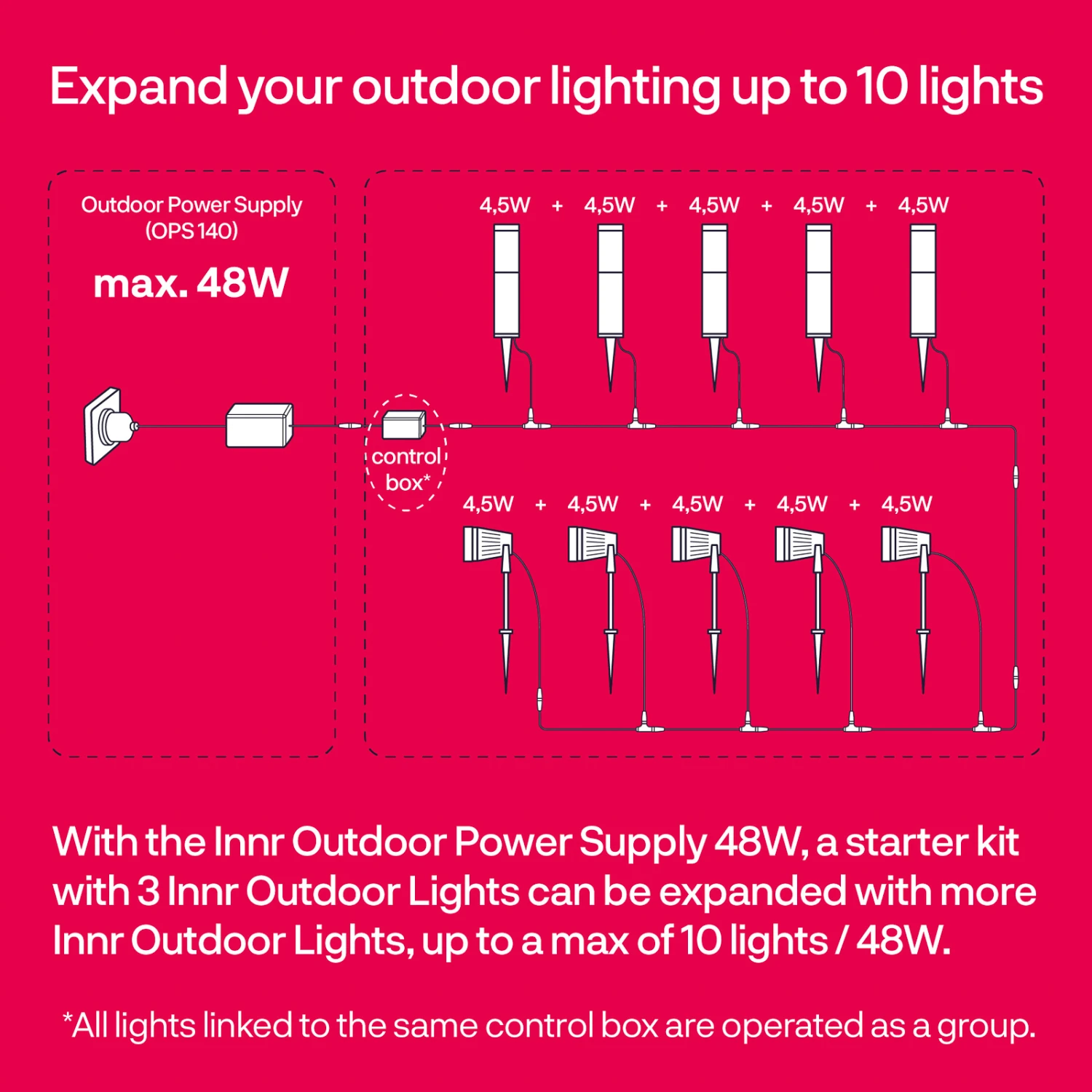 Expand your outdoor lighting up to 10 lights

Outdoor Power Supply (OPS 140)

max. 48W

4,5W + 4,5W + 4,5W + 4,5W + 4,5W

control box*

4,5W + 4,5W + 4,5W + 4,5W + 4,5W

With the Innr Outdoor Power Supply 48W, a starter kit with 3 Innr Outdoor Lights can be expanded with more Innr Outdoor Lights, up to a max of 10 lights / 48W.

*All lights linked to the same control box are operated as a group.